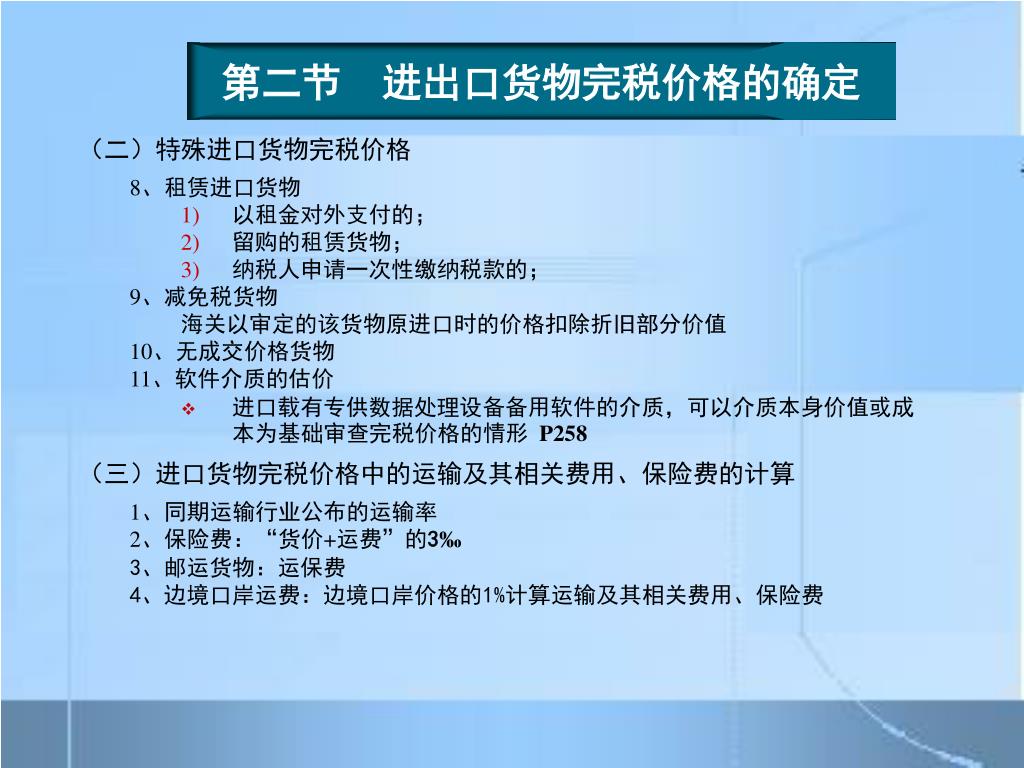 第二节　进出口货物完税价格的确定

（二）特殊进口货物完税价格

8、租赁进口货物

1)　以租金对外支付的；

2)　留购的租赁货物；

3)　纳税人申请一次性缴纳税款的；

9、减免税货物

海关以审定的该货物原进口时的价格扣除折旧部分价值

10、无成交价格货物

11、软件介质的估价

❖　进口载有专供数据处理设备备用软件的介质，可以介质本身价值或成本为基础审查完税价格的情形 P258

（三）进口货物完税价格中的运输及其相关费用、保险费的计算

1、同期运输行业公布的运输率

2、保险费：“货价+运费”的3‰

3、邮运货物：运保费

4、边境口岸运费：边境口岸价格的1%计算运输及其相关费用、保险费